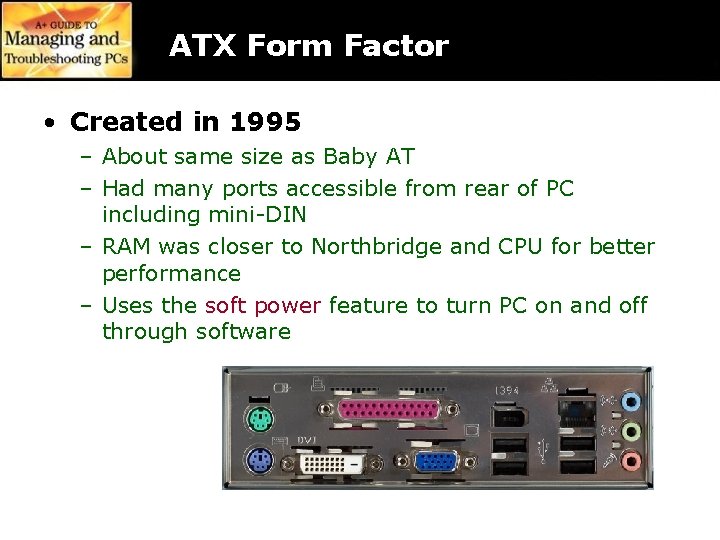 A+ GUIDE TO
Managing and
Troubleshooting PCs

ATX Form Factor

• Created in 1995
– About same size as Baby AT
– Had many ports accessible from rear of PC including mini-DIN
– RAM was closer to Northbridge and CPU for better performance
– Uses the soft power feature to turn PC on and off through software

1394
DVI